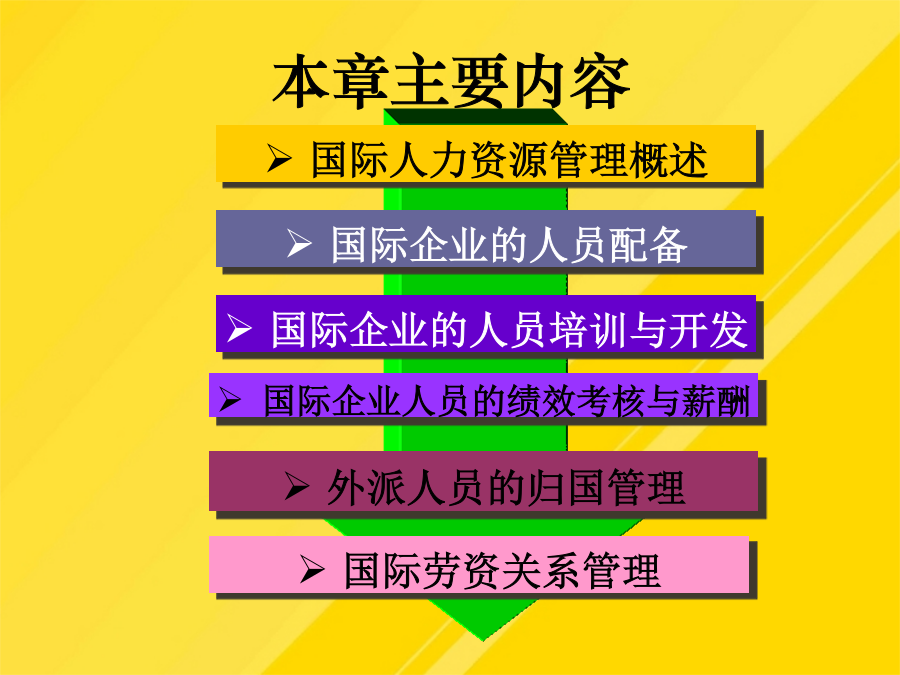 本章主要内容

➢ 国际人力资源管理概述

➢ 国际企业的人员配备

➢ 国际企业的人员培训与开发

➢ 国际企业人员的绩效考核与薪酬

➢ 外派人员的归国管理

➢ 国际劳资关系管理